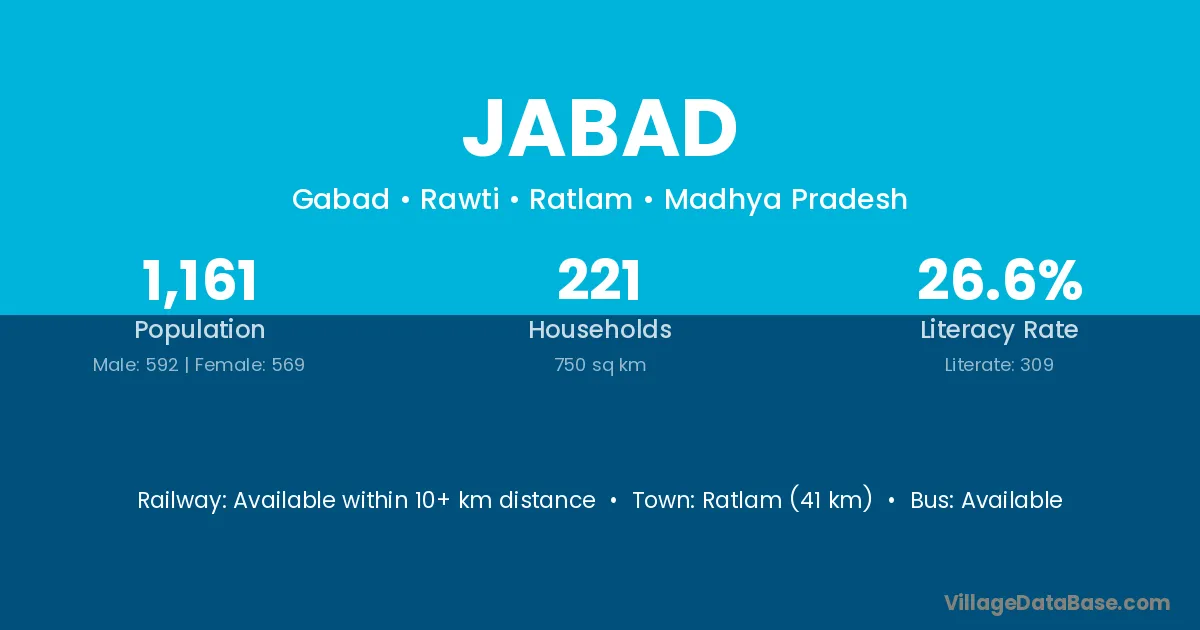 JABAD

Gabad • Rawti • Ratlam • Madhya Pradesh

1,161
Population
Male: 592 | Female: 569

221
Households
750 sq km

26.6%
Literacy Rate
Literate: 309

Railway: Available within 10+ km distance • Town: Ratlam (41 km) • Bus: Available

VillageDataBase.com